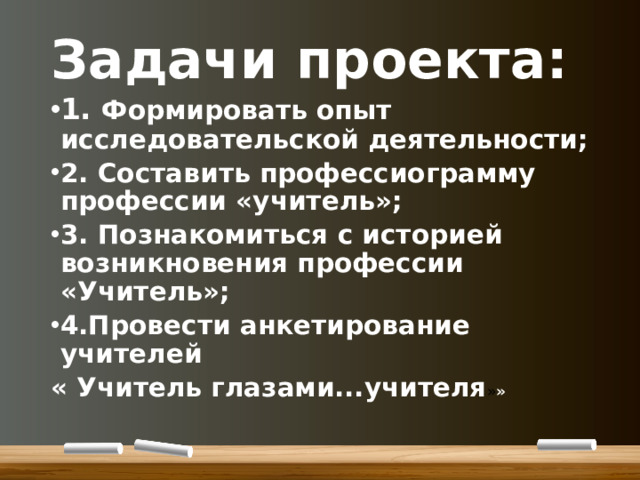 Задачи проекта:

•1. Формировать опыт исследовательской деятельности;

•2. Составить профессиограмму профессии «учитель»;

•3. Познакомиться с историей возникновения профессии «Учитель»;

•4.Провести анкетирование учителей

« Учитель глазами...учителя»»